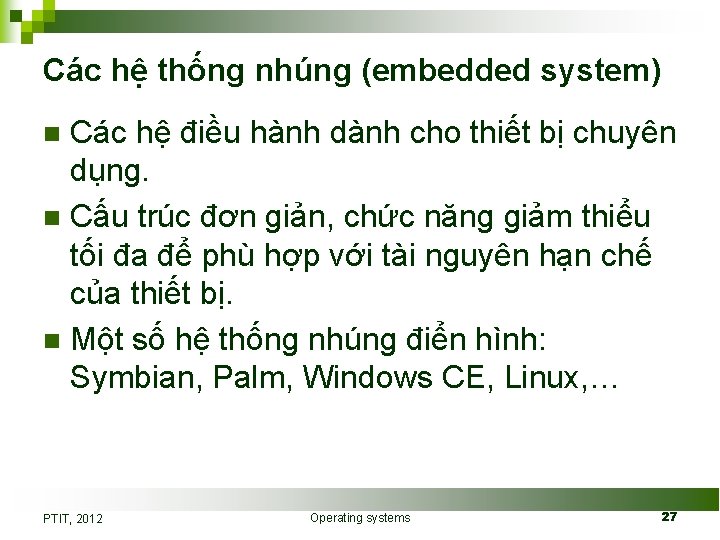 Các hệ thống nhúng (embedded system)

■ Các hệ điều hành dành cho thiết bị chuyên dụng.

■ Cấu trúc đơn giản, chức năng giảm thiểu tối đa để phù hợp với tài nguyên hạn chế của thiết bị.

■ Một số hệ thống nhúng điển hình: Symbian, Palm, Windows CE, Linux,…

PTIT, 2012

Operating systems

27